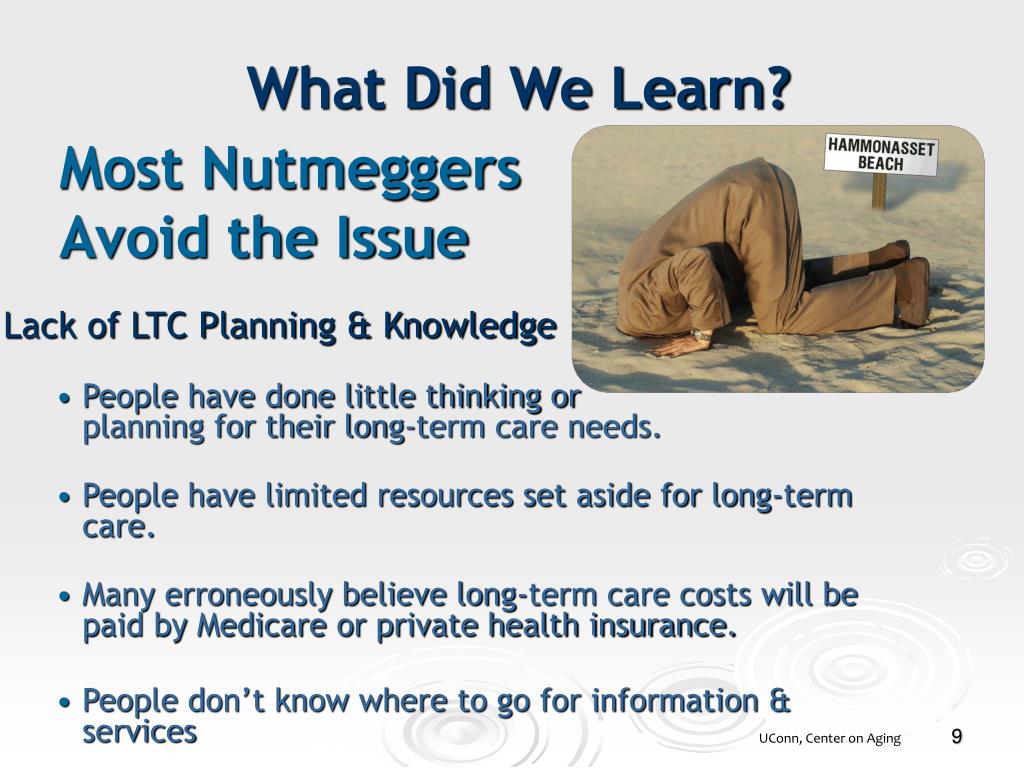 What Did We Learn?

Most Nutmeggers Avoid the Issue

HAMMONASSET BEACH

Lack of LTC Planning & Knowledge

• People have done little thinking or planning for their long-term care needs.

• People have limited resources set aside for long-term care.

• Many erroneously believe long-term care costs will be paid by Medicare or private health insurance.

• People don't know where to go for information & services

UConn, Center on Aging

9